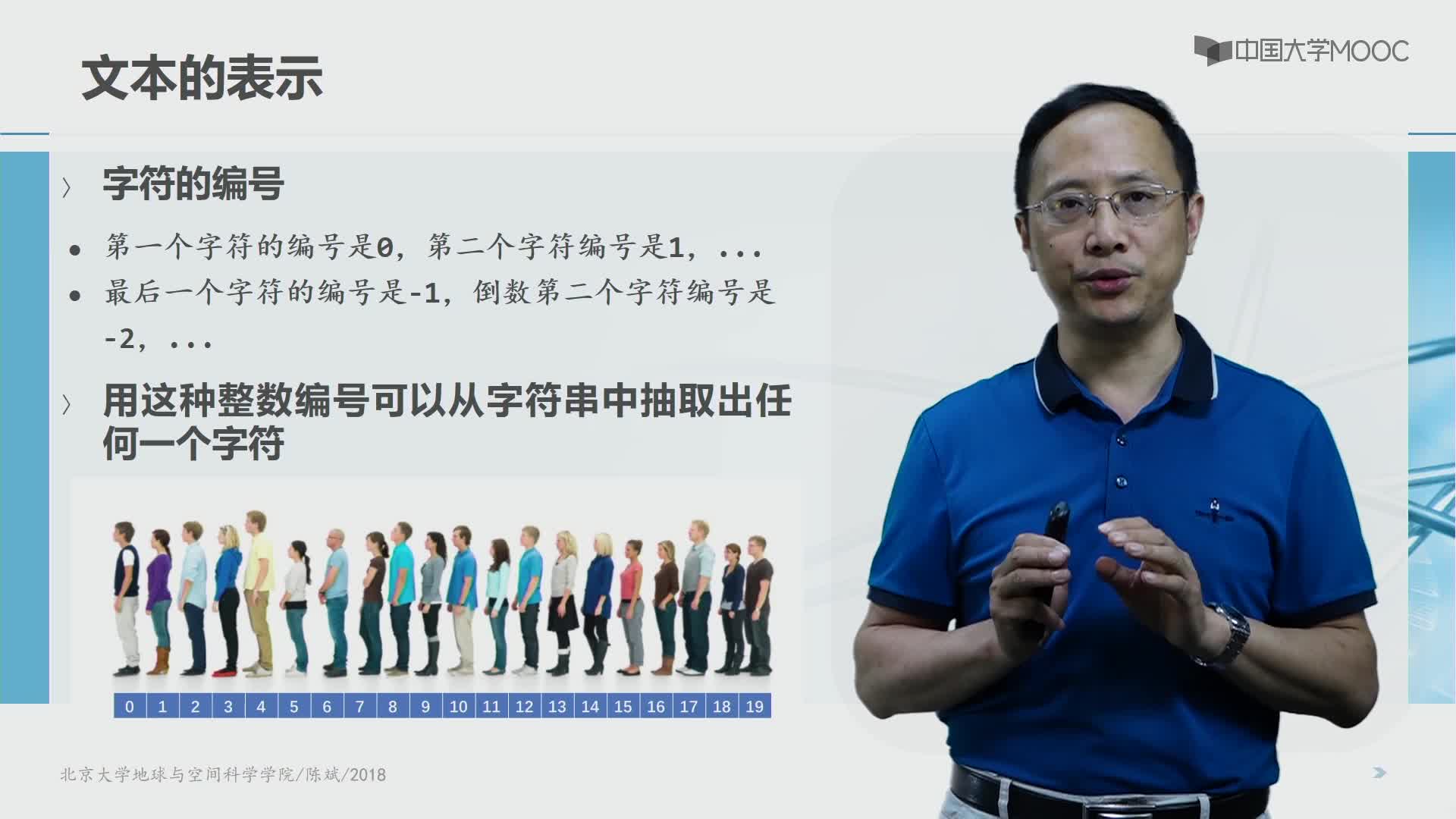 文本的表示

中国大学MOOC

〉 字符的编号

• 第一个字符的编号是0，第二个字符编号是1，...
• 最后一个字符的编号是-1，倒数第二个字符编号是-2，...

〉 用这种整数编号可以从字符串中抽取出任何一个字符

| 0 | 1 | 2 | 3 | 4 | 5 | 6 | 7 | 8 | 9 | 10 | 11 | 12 | 13 | 14 | 15 | 16 | 17 | 18 | 19 |
|---|---|---|---|---|---|---|---|---|---|---|---|---|---|---|---|---|---|---|---|

北京大学地球与空间科学学院/陈斌/2018